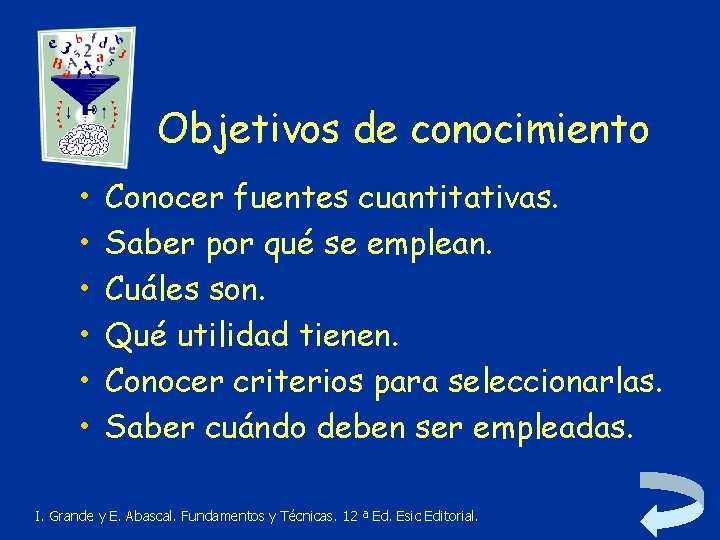 Objetivos de conocimiento

• Conocer fuentes cuantitativas.
• Saber por qué se emplean.
• Cuáles son.
• Qué utilidad tienen.
• Conocer criterios para seleccionarlas.
• Saber cuándo deben ser empleadas.

I. Grande y E. Abascal. Fundamentos y Técnicas. 12 ª Ed. Esic Editorial.